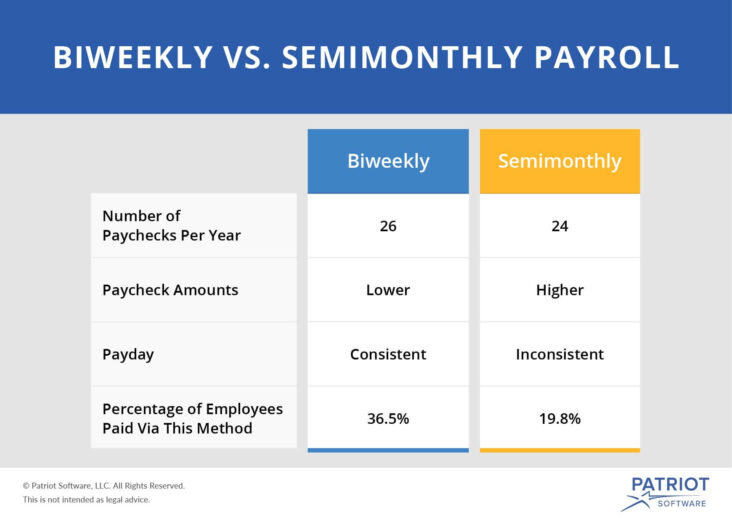 BIWEEKLY VS. SEMIMONTHLY PAYROLL

| | Biweekly | Semimonthly |
|---|---|---|
| Number of Paychecks Per Year | 26 | 24 |
| Paycheck Amounts | Lower | Higher |
| Payday | Consistent | Inconsistent |
| Percentage of Employees Paid Via This Method | 36.5% | 19.8% |

© Patriot Software, LLC. All Rights Reserved.
This is not intended as legal advice.

PATRIOT
SOFTWARE